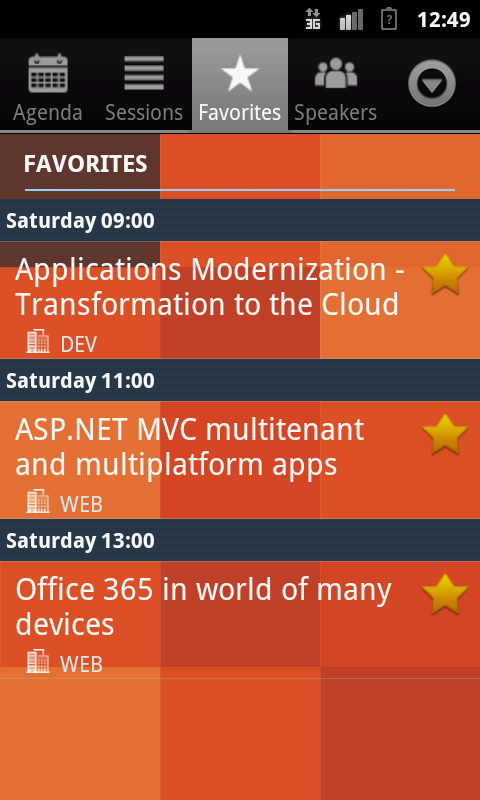 3G 12:49

Agenda
Sessions
Favorites
Speakers

FAVORITES

Saturday 09:00

Applications Modernization - Transformation to the Cloud

DEV

Saturday 11:00

ASP.NET MVC multitenant and multiplatform apps

WEB

Saturday 13:00

Office 365 in world of many devices

WEB